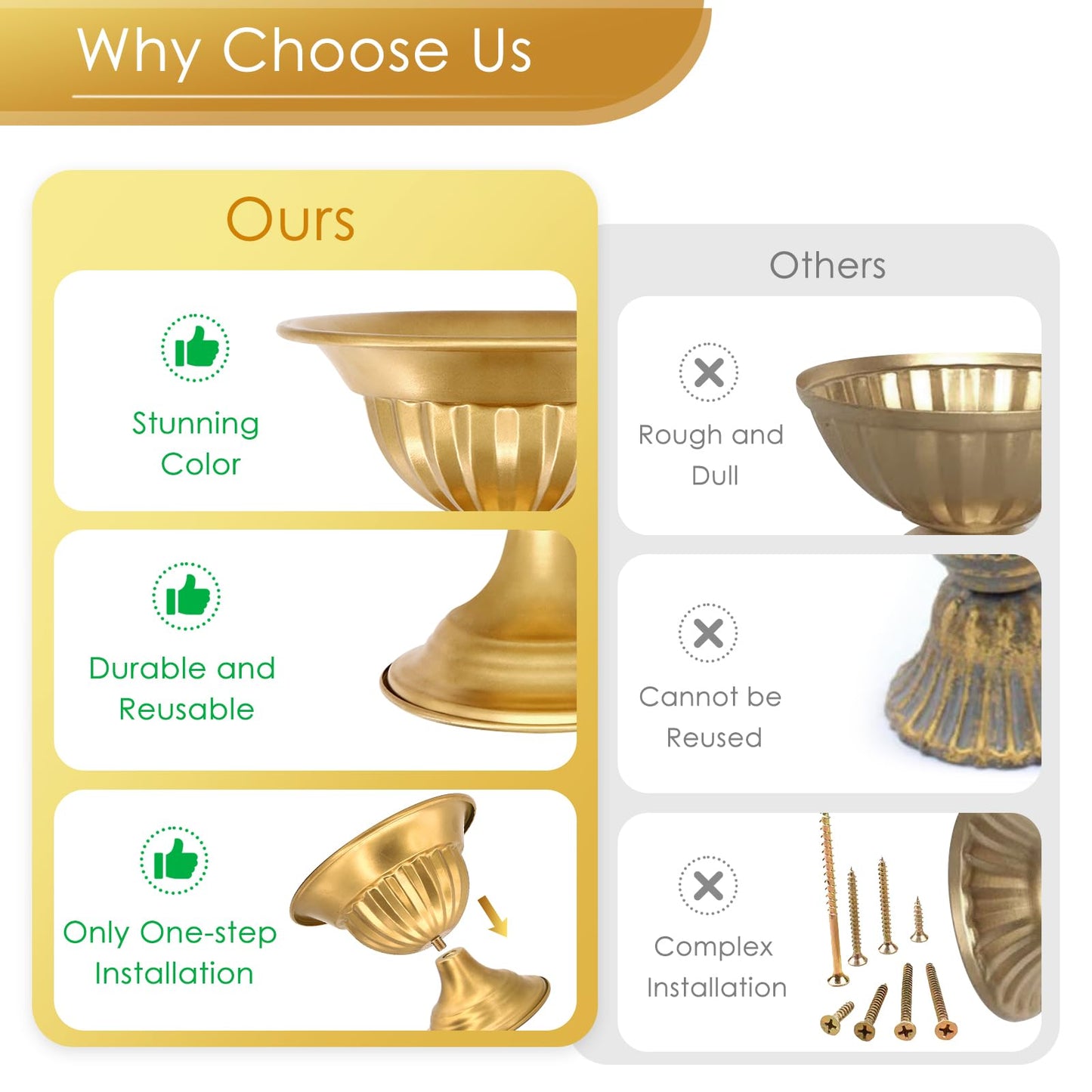 Why Choose Us

Ours

Stunning Color

Durable and Reusable

Only One-step Installation

Others

Rough and Dull

Cannot be Reused

Complex Installation